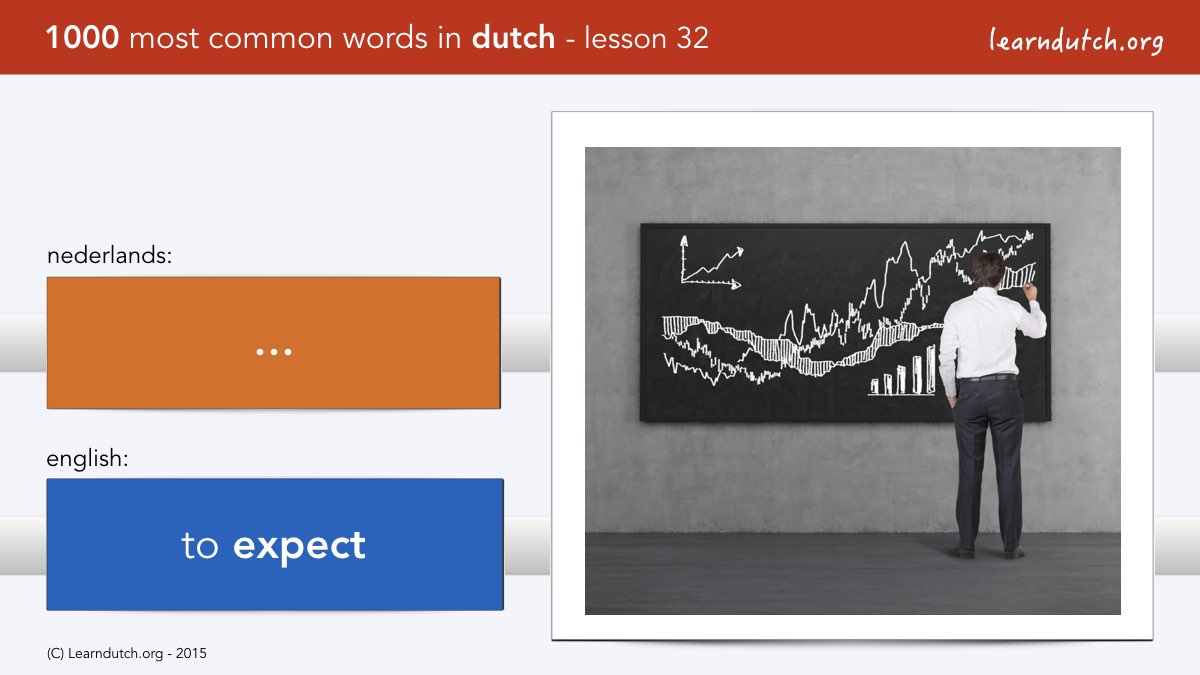 1000 most common words in dutch - lesson 32

learndutch.org

nederlands:

...

english:

to expect

(C) Learndutch.org - 2015